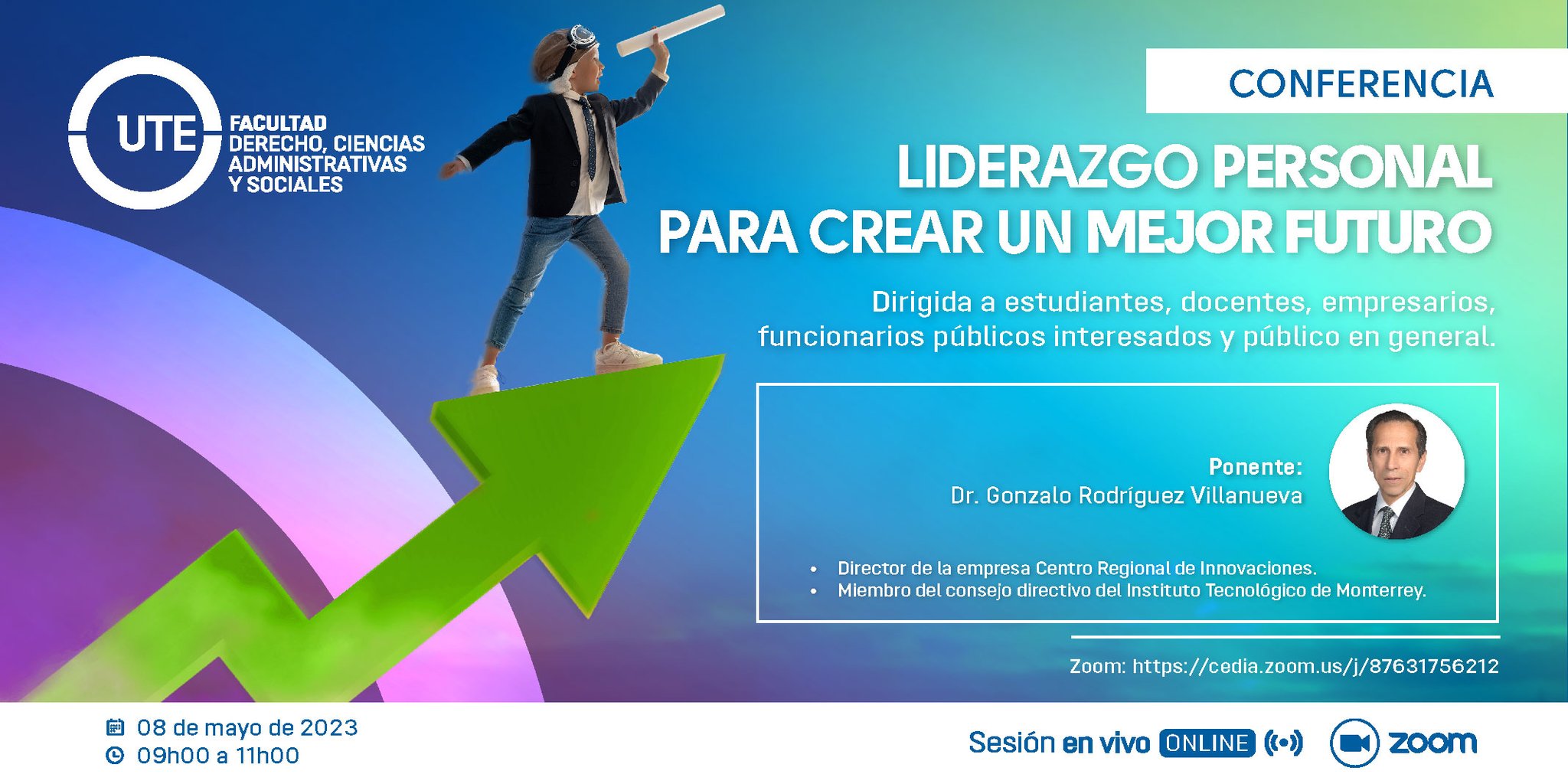 UTE
FACULTAD
DERECHO, CIENCIAS
ADMINISTRATIVAS
Y SOCIALES

CONFERENCIA

LIDERAZGO PERSONAL PARA CREAR UN MEJOR FUTURO

Dirigida a estudiantes, docentes, empresarios, funcionarios públicos interesados y público en general.

Ponente:
Dr. Gonzalo Rodríguez Villanueva

• Director de la empresa Centro Regional de Innovaciones.
• Miembro del consejo directivo del Instituto Tecnológico de Monterrey.

Zoom: https://cedia.zoom.us/j/87631756212

08 de mayo de 2023
09h00 a 11h00

Sesión en vivo ONLINE

zoom